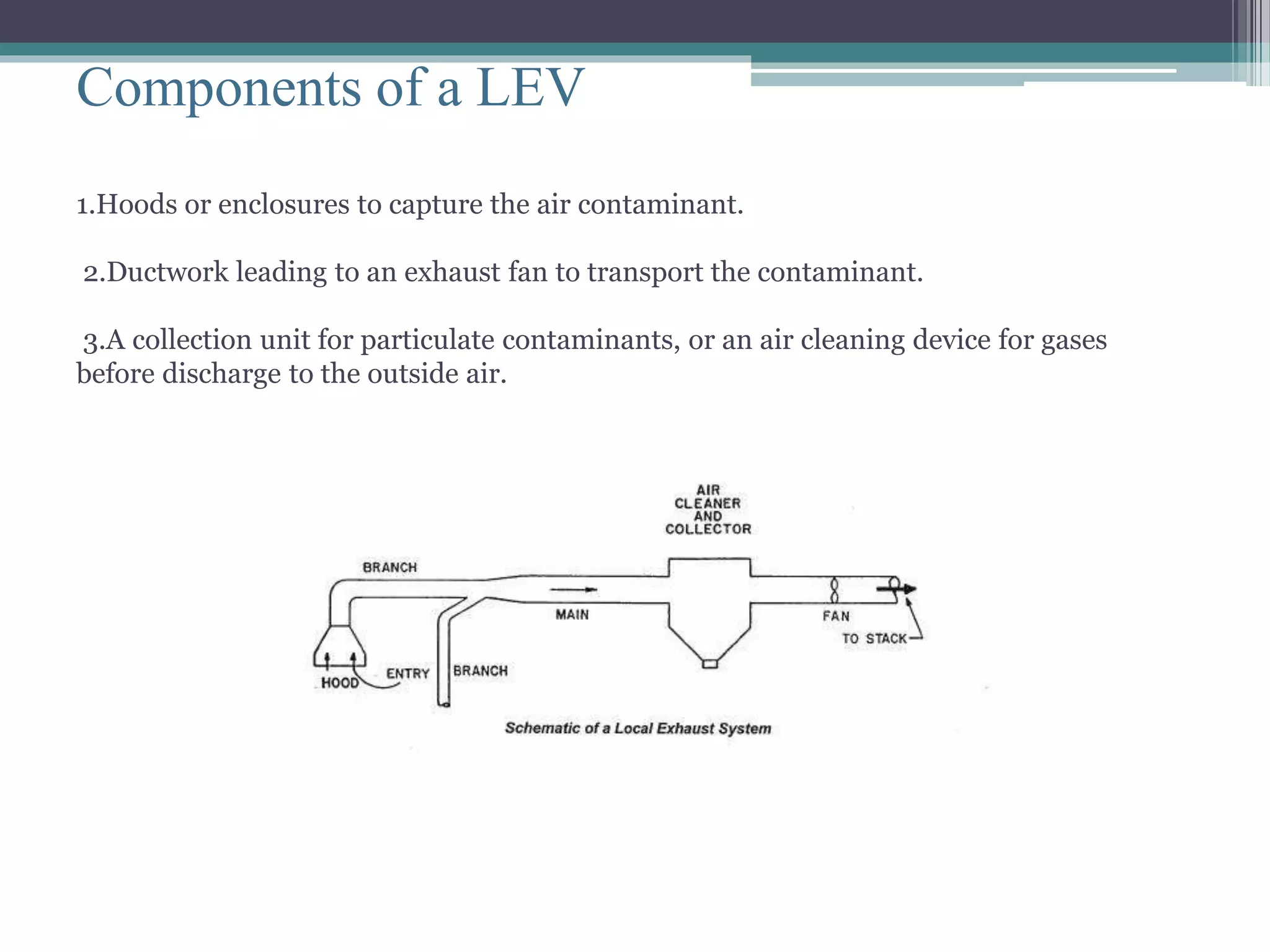 Components of a LEV

1.Hoods or enclosures to capture the air contaminant.

2.Ductwork leading to an exhaust fan to transport the contaminant.

3.A collection unit for particulate contaminants, or an air cleaning device for gases before discharge to the outside air.

AIR CLEANER AND COLLECTOR

BRANCH

MAIN

FAN

TO STACK

HOOD

ENTRY

BRANCH

Schematic of a Local Exhaust System